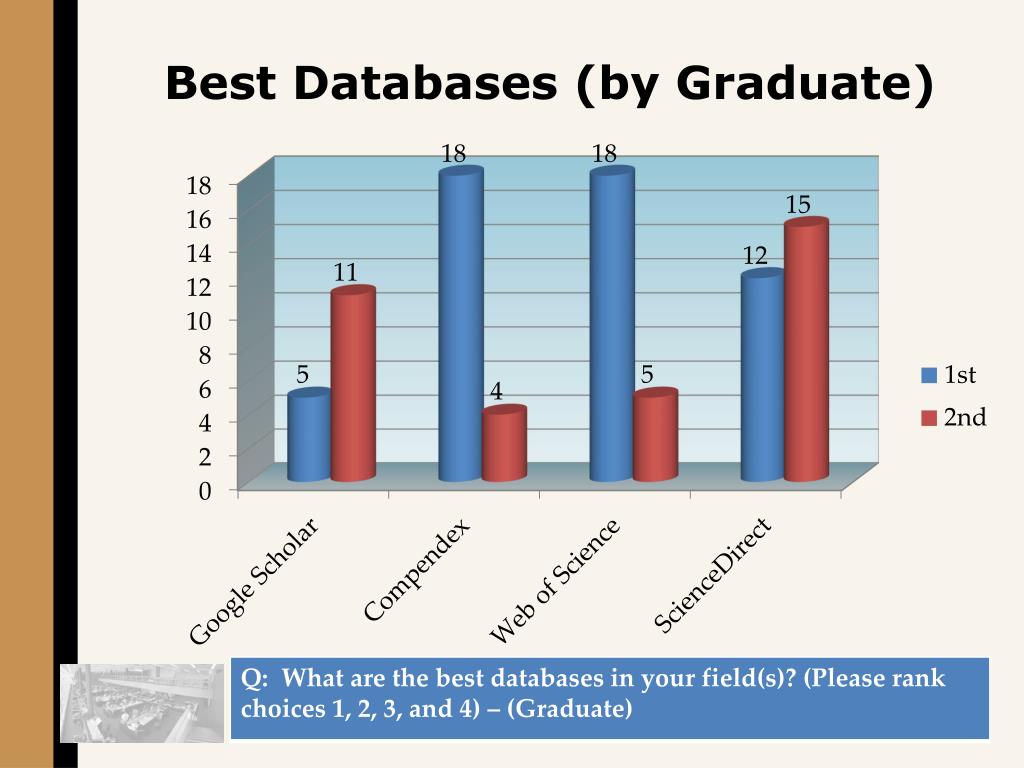 Best Databases (by Graduate)

18
16
14
12
10
8
6
4
2
0

5
11
18
4
18
5
12
15

Google Scholar
Compendex
Web of Science
ScienceDirect

1st
2nd

Q: What are the best databases in your field(s)? (Please rank choices 1, 2, 3, and 4) – (Graduate)